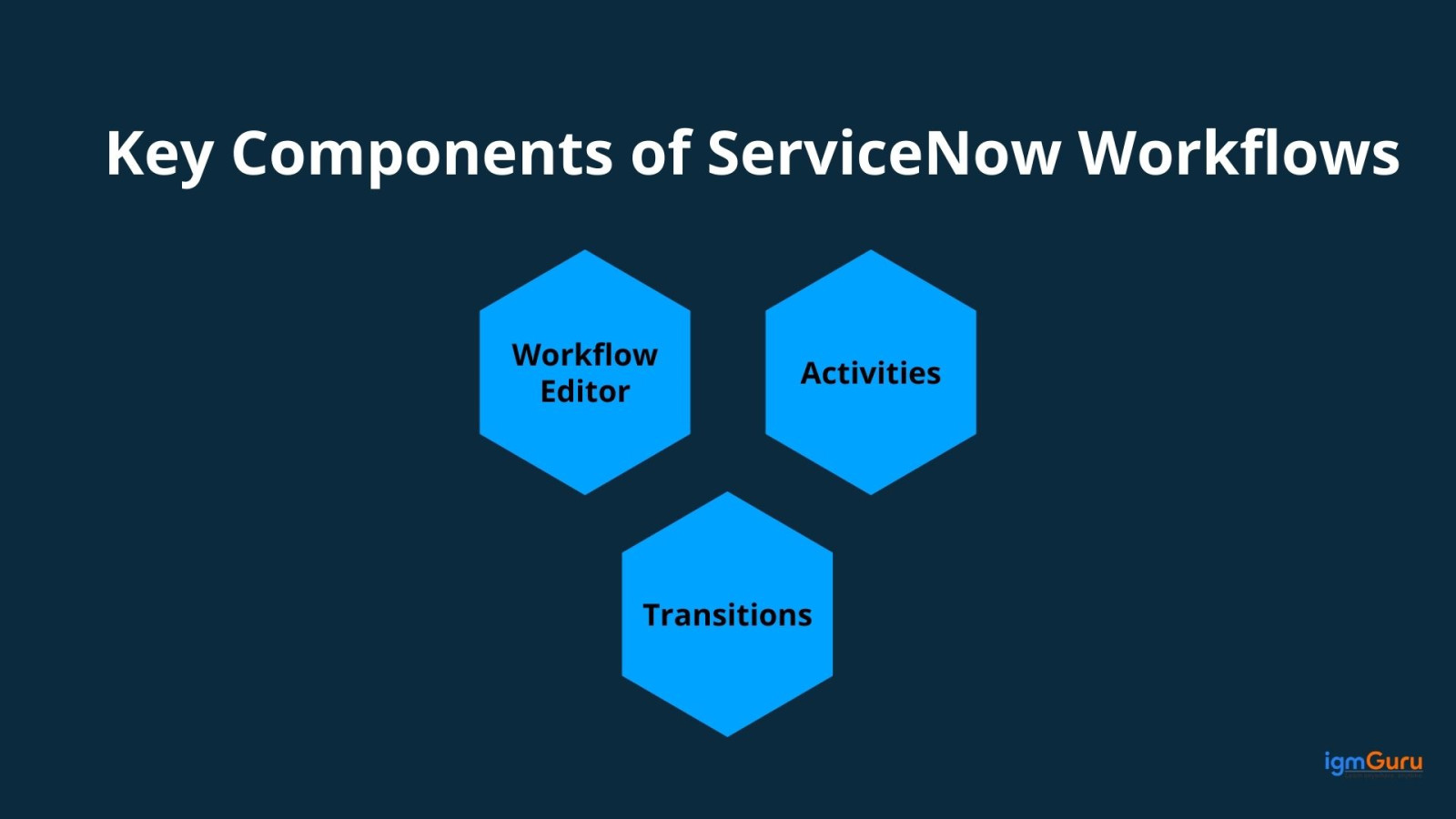 Key Components of ServiceNow Workflows

Workflow Editor

Activities

Transitions

igmGuru